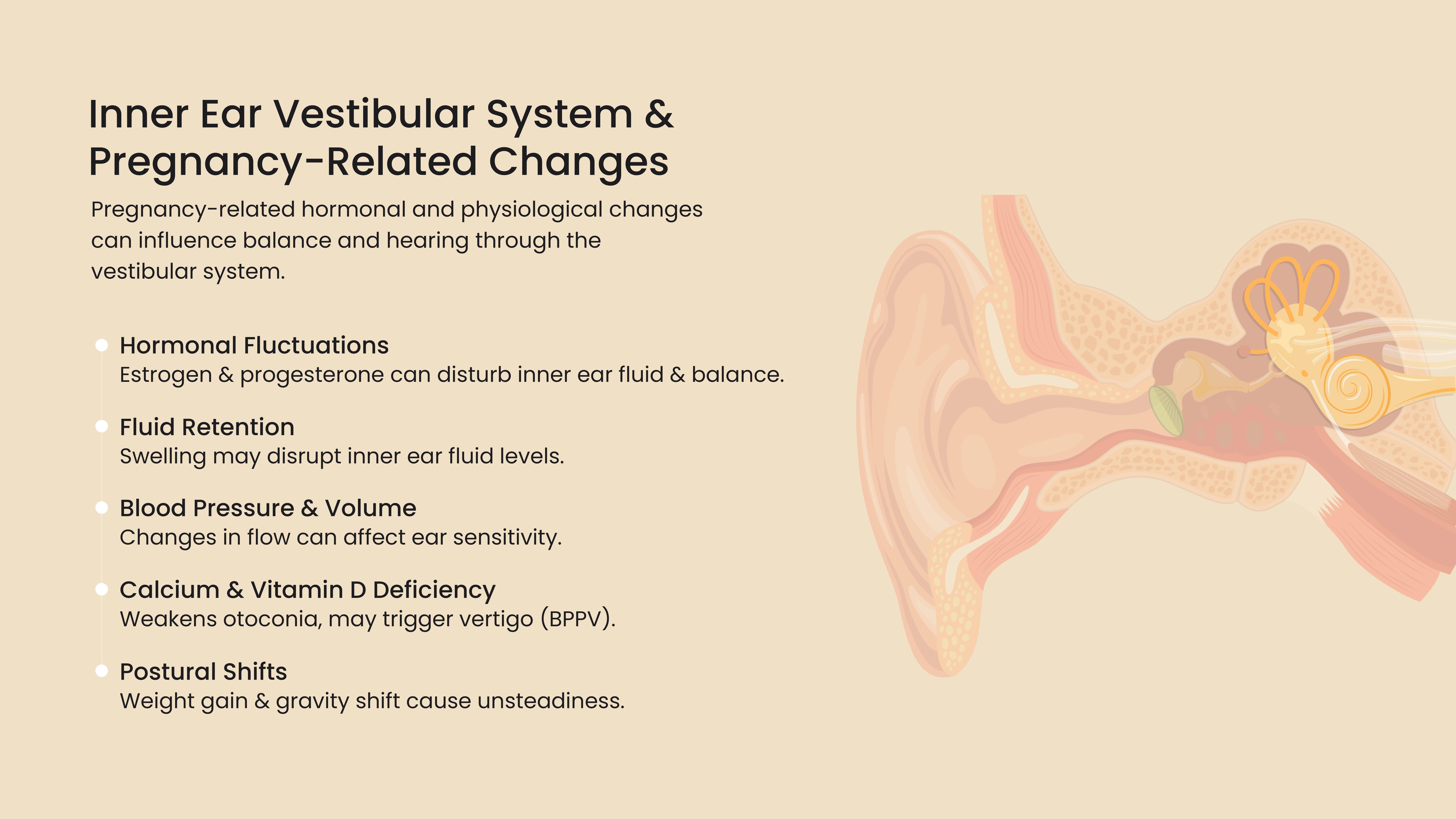 Inner Ear Vestibular System & Pregnancy-Related Changes

Pregnancy-related hormonal and physiological changes can influence balance and hearing through the vestibular system.

Hormonal Fluctuations
Estrogen & progesterone can disturb inner ear fluid & balance.

Fluid Retention
Swelling may disrupt inner ear fluid levels.

Blood Pressure & Volume
Changes in flow can affect ear sensitivity.

Calcium & Vitamin D Deficiency
Weakens otoconia, may trigger vertigo (BPPV).

Postural Shifts
Weight gain & gravity shift cause unsteadiness.